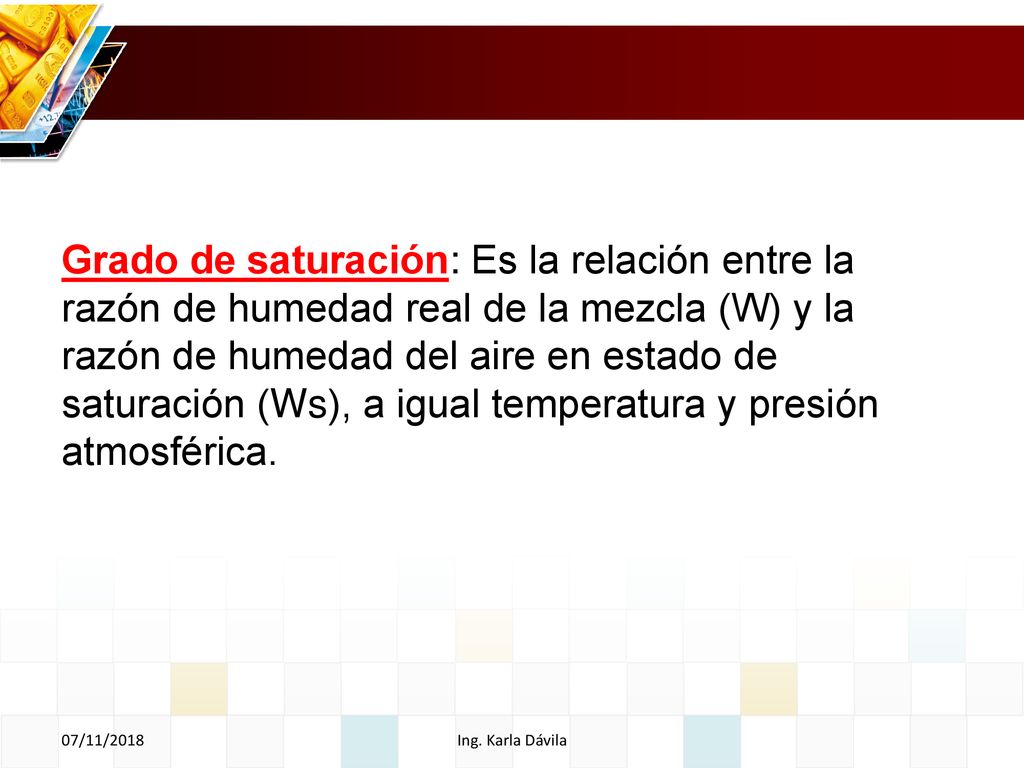 Grado de saturación: Es la relación entre la razón de humedad real de la mezcla (W) y la razón de humedad del aire en estado de saturación (Ws), a igual temperatura y presión atmosférica.

07/11/2018

Ing. Karla Dávila